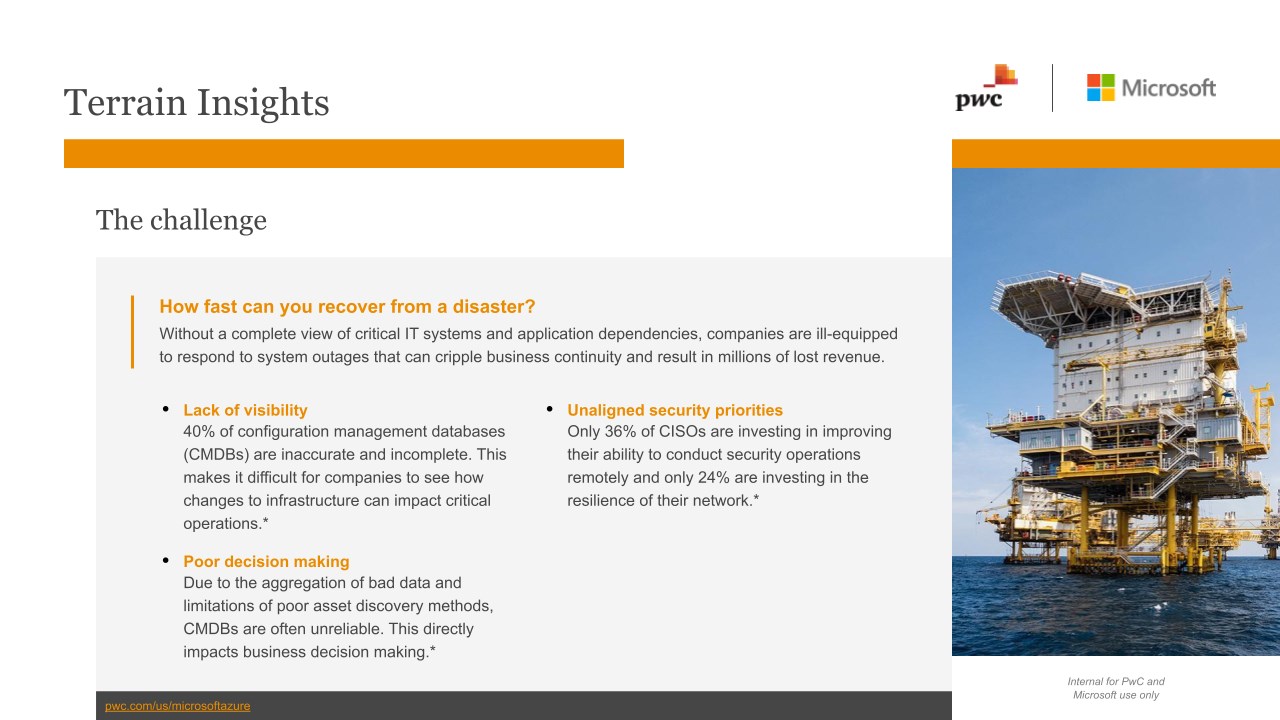 Terrain Insights

pwc

Microsoft

The challenge

How fast can you recover from a disaster?

Without a complete view of critical IT systems and application dependencies, companies are ill-equipped to respond to system outages that can cripple business continuity and result in millions of lost revenue.

• Lack of visibility
40% of configuration management databases (CMDBs) are inaccurate and incomplete. This makes it difficult for companies to see how changes to infrastructure can impact critical operations.*

• Poor decision making
Due to the aggregation of bad data and limitations of poor asset discovery methods, CMDBs are often unreliable. This directly impacts business decision making.*

• Unaligned security priorities
Only 36% of CISOs are investing in improving their ability to conduct security operations remotely and only 24% are investing in the resilience of their network.*

pwc.com/us/microsoftazure

Internal for PwC and Microsoft use only